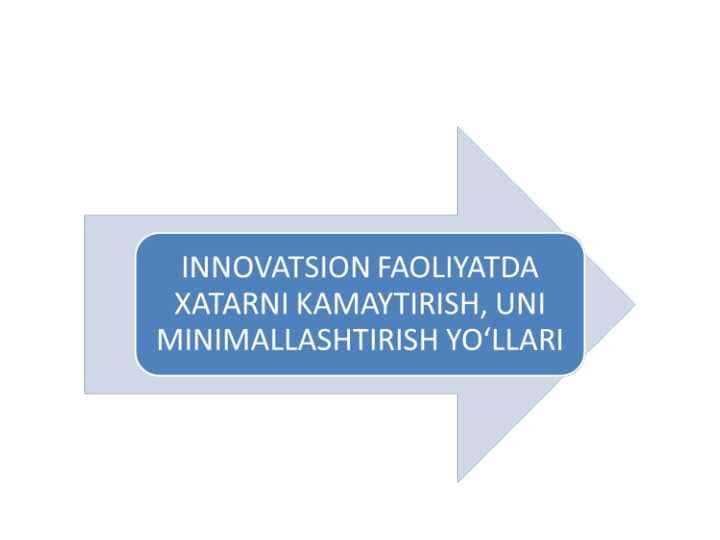 INNOVATSION FAOLIYATDA XATARNI KAMAYTIRISH, UNI MINIMALLASHTIRISH YO‘LLARI